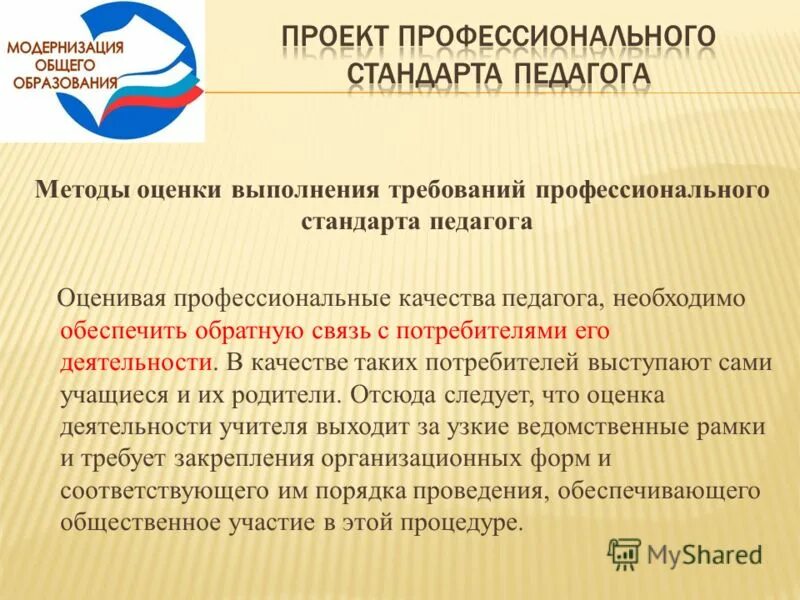 МОДЕРНИЗАЦИЯ ОБЩЕГО ОБРАЗОВАНИЯ

ПРОЕКТ ПРОФЕССИОНАЛЬНОГО СТАНДАРТА ПЕДАГОГА

Методы оценки выполнения требований профессионального стандарта педагога

Оценивая профессиональные качества педагога, необходимо обеспечить обратную связь с потребителями его деятельности. В качестве таких потребителей выступают сами учащиеся и их родители. Отсюда следует, что оценка деятельности учителя выходит за узкие ведомственные рамки и требует закрепления организационных форм и соответствующего им порядка проведения, обеспечивающего общественное участие в этой процедуре.

MyShared